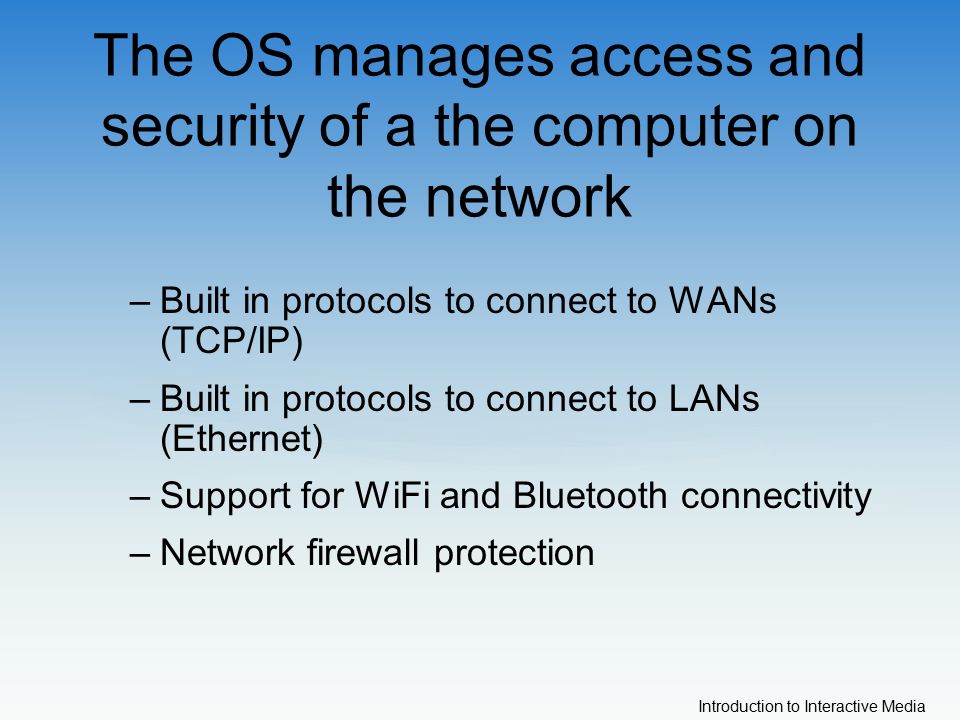 The OS manages access and security of a the computer on the network

– Built in protocols to connect to WANs (TCP/IP)

– Built in protocols to connect to LANs (Ethernet)

– Support for WiFi and Bluetooth connectivity

– Network firewall protection

Introduction to Interactive Media